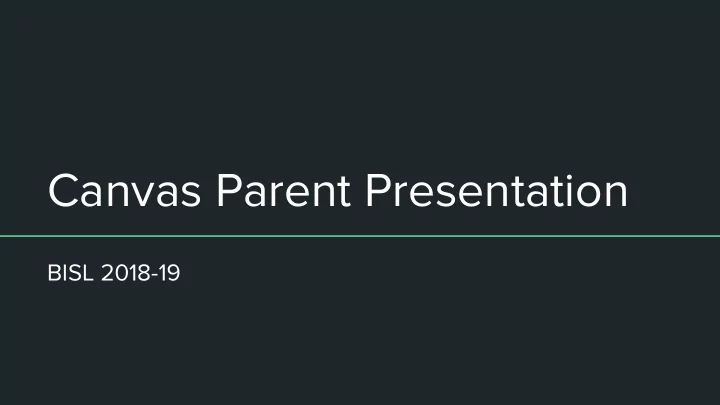 Canvas Parent Presentation

BISL 2018-19